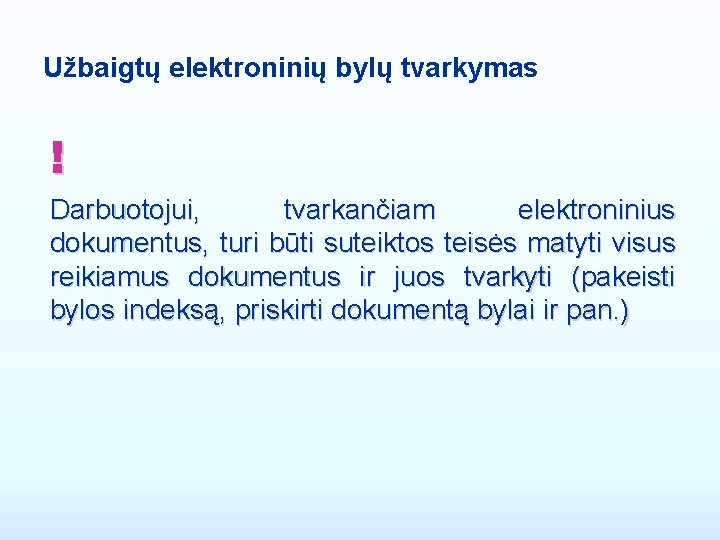 Užbaigtų elektroninių bylų tvarkymas

!

Darbuotojui, tvarkančiam elektroninius dokumentus, turi būti suteiktos teisės matyti visus reikiamus dokumentus ir juos tvarkyti (pakeisti bylos indeksą, priskirti dokumentą bylai ir pan.)